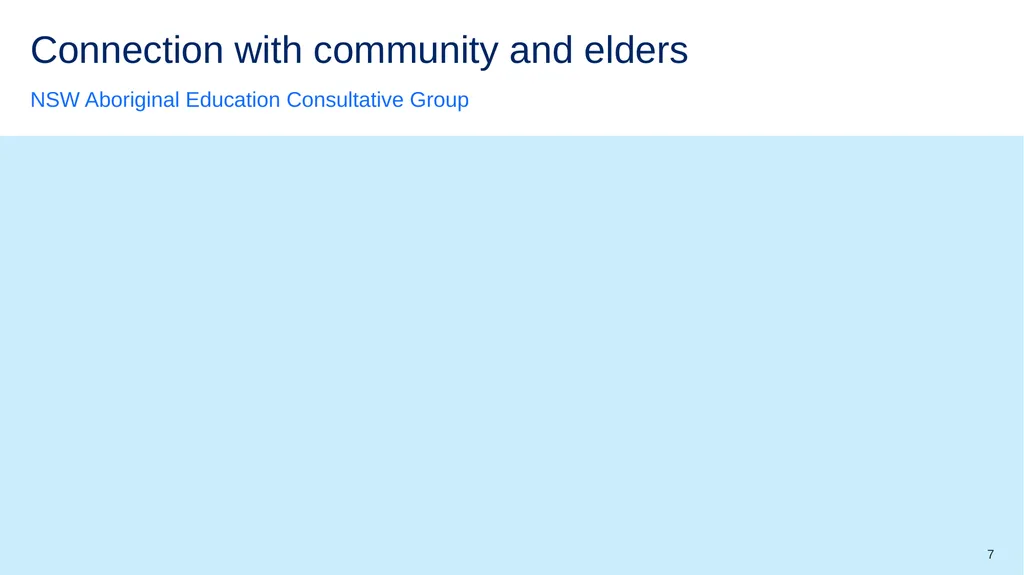 Connection with community and elders

NSW Aboriginal Education Consultative Group

7